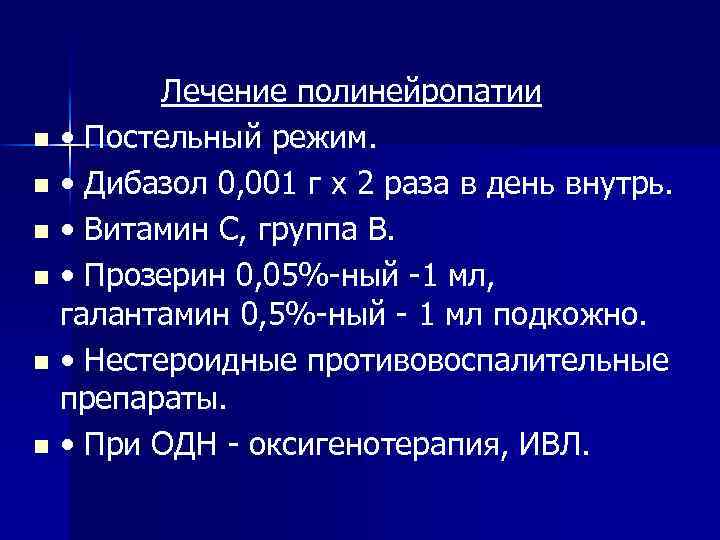 Лечение полинейропатии

- • Постельный режим.
- • Дибазол 0,001 г х 2 раза в день внутрь.
- • Витамин С, группа В.
- • Прозерин 0,05%-ный -1 мл, галантамин 0,5%-ный - 1 мл подкожно.
- • Нестероидные противовоспалительные препараты.
- • При ОДН - оксигенотерапия, ИВЛ.